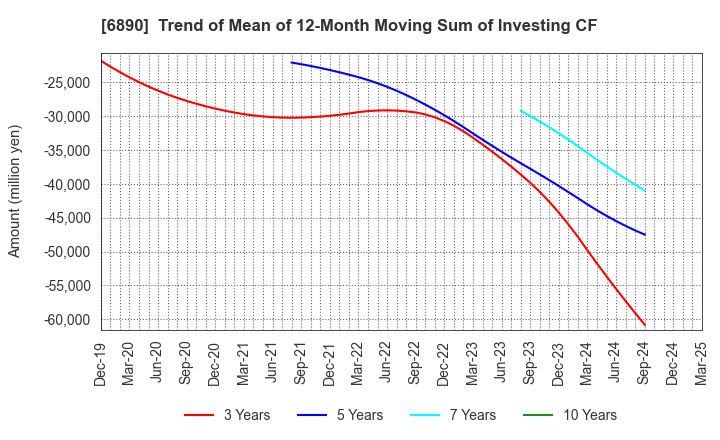 [6890] Trend of Mean of 12-Month Moving Sum of Investing CF

Amount (million yen)

-25,000
-30,000
-35,000
-40,000
-45,000
-50,000
-55,000
-60,000

Dec-19
Mar-20
Jun-20
Sep-20
Dec-20
Mar-21
Jun-21
Sep-21
Dec-21
Mar-22
Jun-22
Sep-22
Dec-22
Mar-23
Jun-23
Sep-23
Dec-23
Mar-24
Jun-24
Sep-24
Dec-24
Mar-25

3 Years
5 Years
7 Years
10 Years